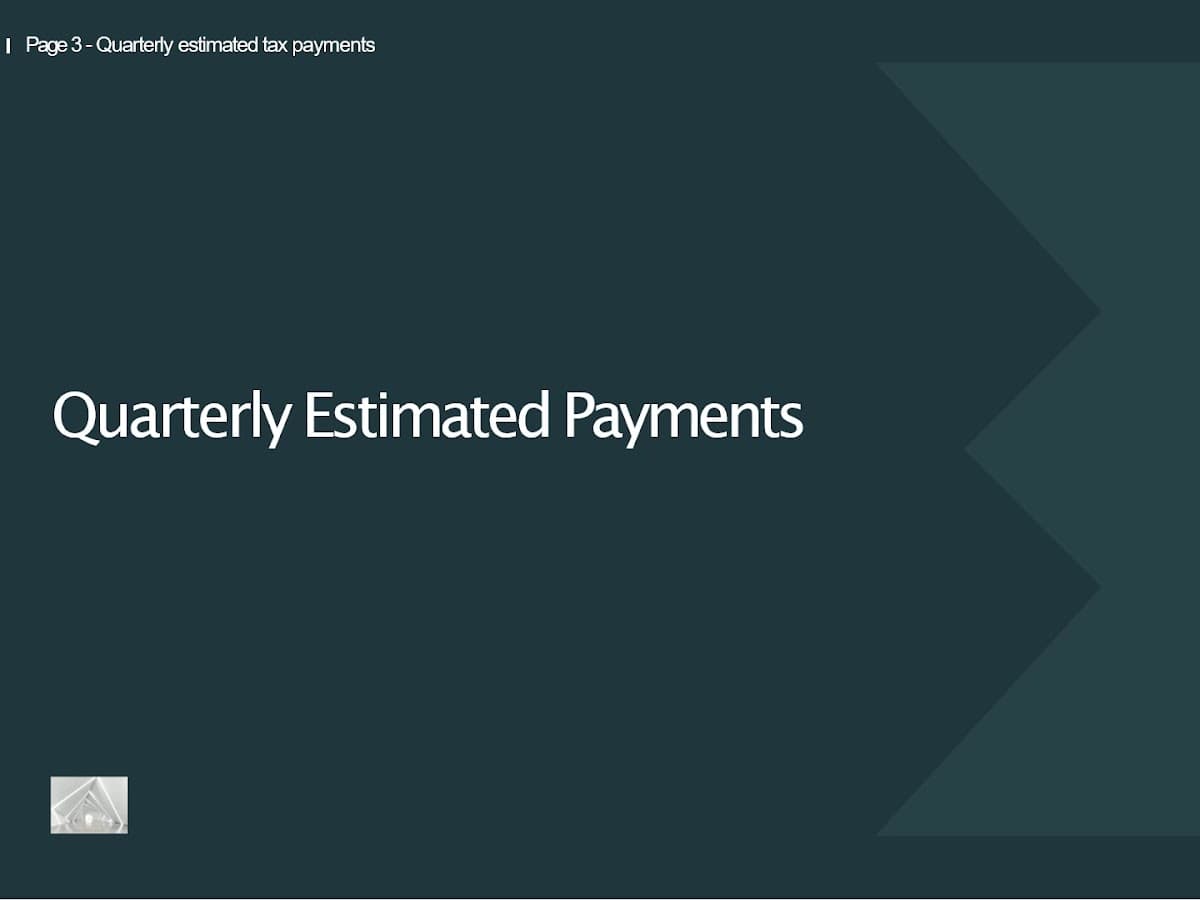 Page 3 - Quarterly estimated tax payments

Quarterly Estimated Payments